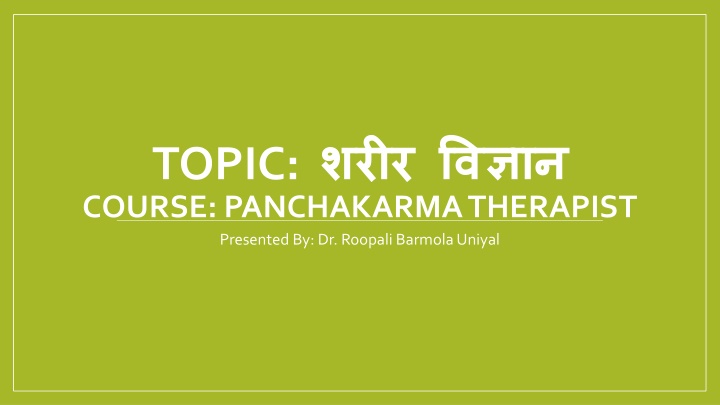 TOPIC: शरीर विज्ञान
COURSE: PANCHAKARMA THERAPIST

Presented By: Dr. Roopali Barmola Uniyal